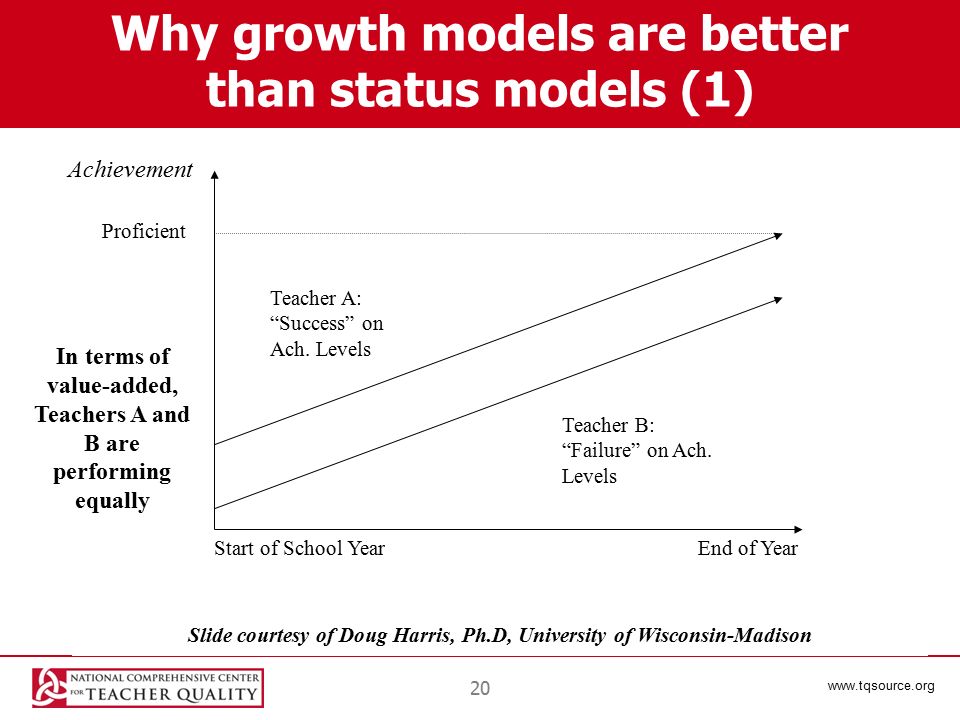 Why growth models are better than status models (1)

Achievement

Proficient

Teacher A: “Success” on Ach. Levels

In terms of value-added, Teachers A and B are performing equally

Teacher B: “Failure” on Ach. Levels

Start of School Year

End of Year

Slide courtesy of Doug Harris, Ph.D, University of Wisconsin-Madison

NATIONAL COMPREHENSIVE CENTER FOR TEACHER QUALITY

20

www.tqsource.org